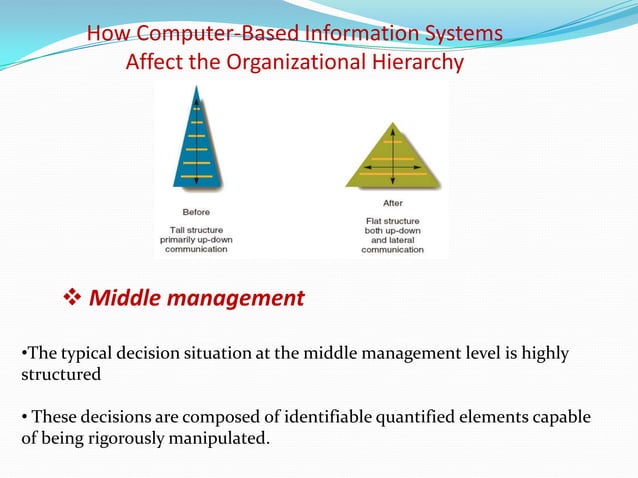 How Computer-Based Information Systems Affect the Organizational Hierarchy

Before

Tall structure primarily up-down communication

After

Flat structure both up-down and lateral communication

❖ Middle management

•The typical decision situation at the middle management level is highly structured

• These decisions are composed of identifiable quantified elements capable of being rigorously manipulated.